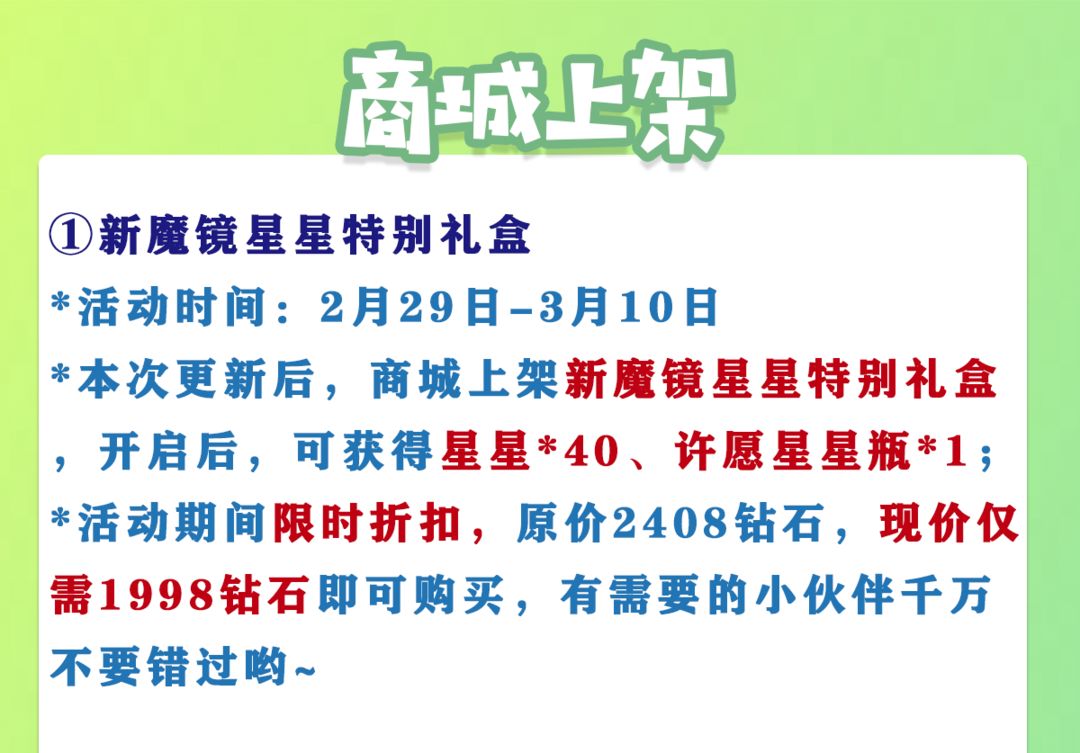 商城上架

①新魔镜星星特别礼盒

*活动时间：2月29日–3月10日

*本次更新后，商城上架新魔镜星星特别礼盒，开启后，可获得星星*40、许愿星星瓶*1；

*活动期间限时折扣，原价2408钻石，现价仅需1998钻石即可购买，有需要的小伙伴千万不要错过哟~